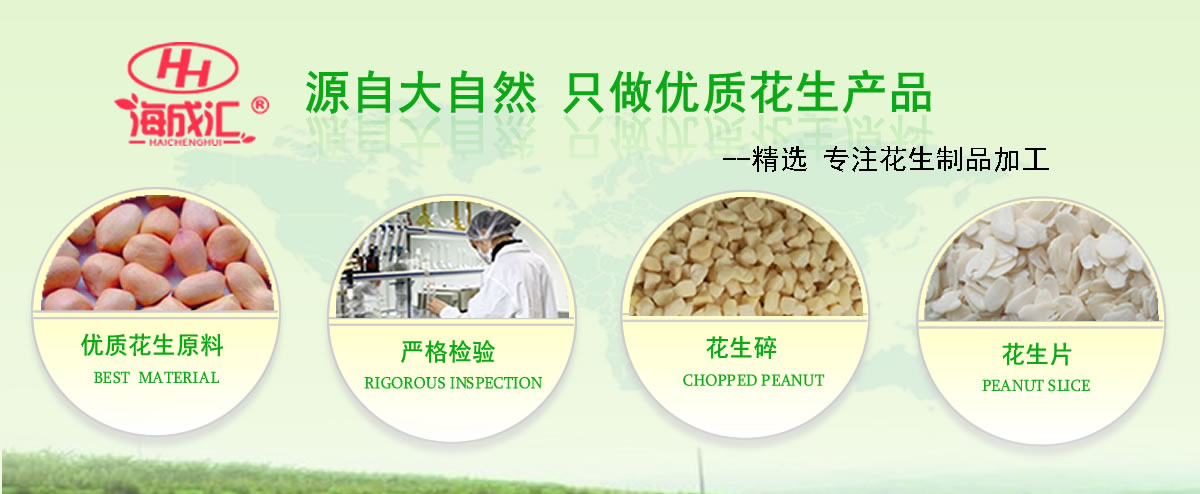 HH
海成汇®
HAICHENGHUI

源自大自然 只做优质花生产品

--精选 专注花生制品加工

优质花生原料
BEST MATERIAL

严格检验
RIGOROUS INSPECTION

花生碎
CHOPPED PEANUT

花生片
PEANUT SLICE